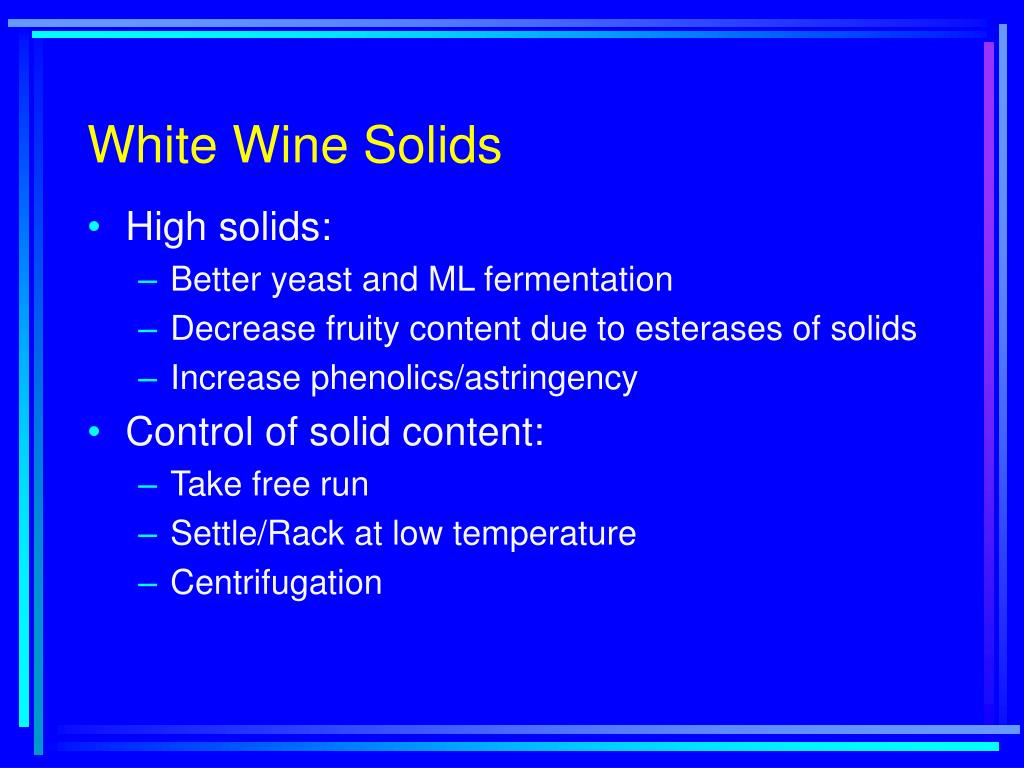 White Wine Solids

• High solids:
 – Better yeast and ML fermentation
 – Decrease fruity content due to esterases of solids
 – Increase phenolics/astringency
• Control of solid content:
 – Take free run
 – Settle/Rack at low temperature
 – Centrifugation